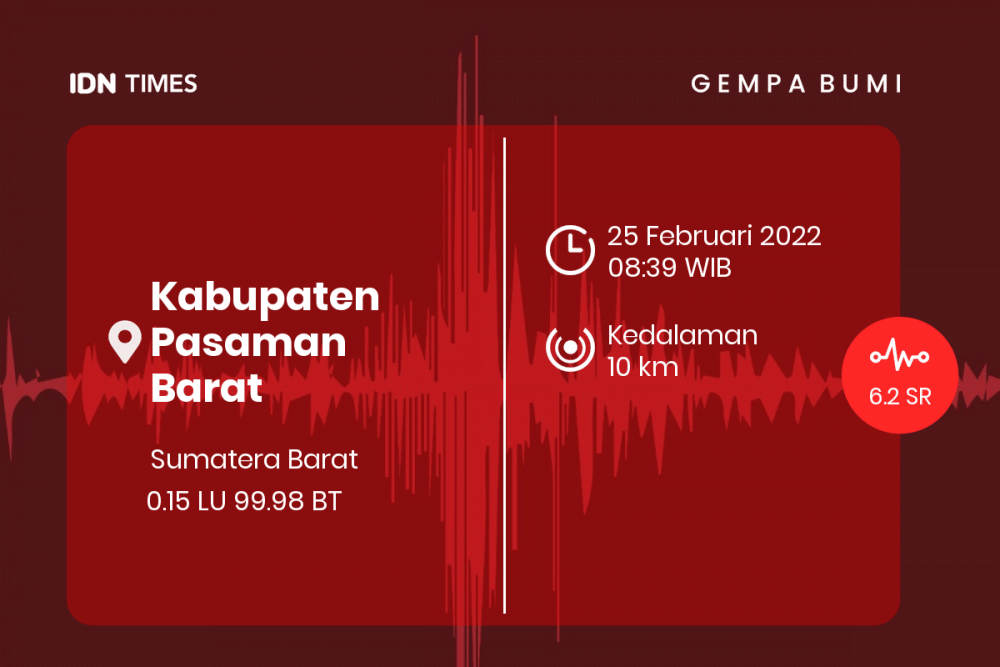 IDN TIMES

GEMPA BUMI

Kabupaten Pasaman Barat

Sumatera Barat
0.15 LU 99.98 BT

25 Februari 2022
08:39 WIB

Kedalaman
10 km

6.2 SR